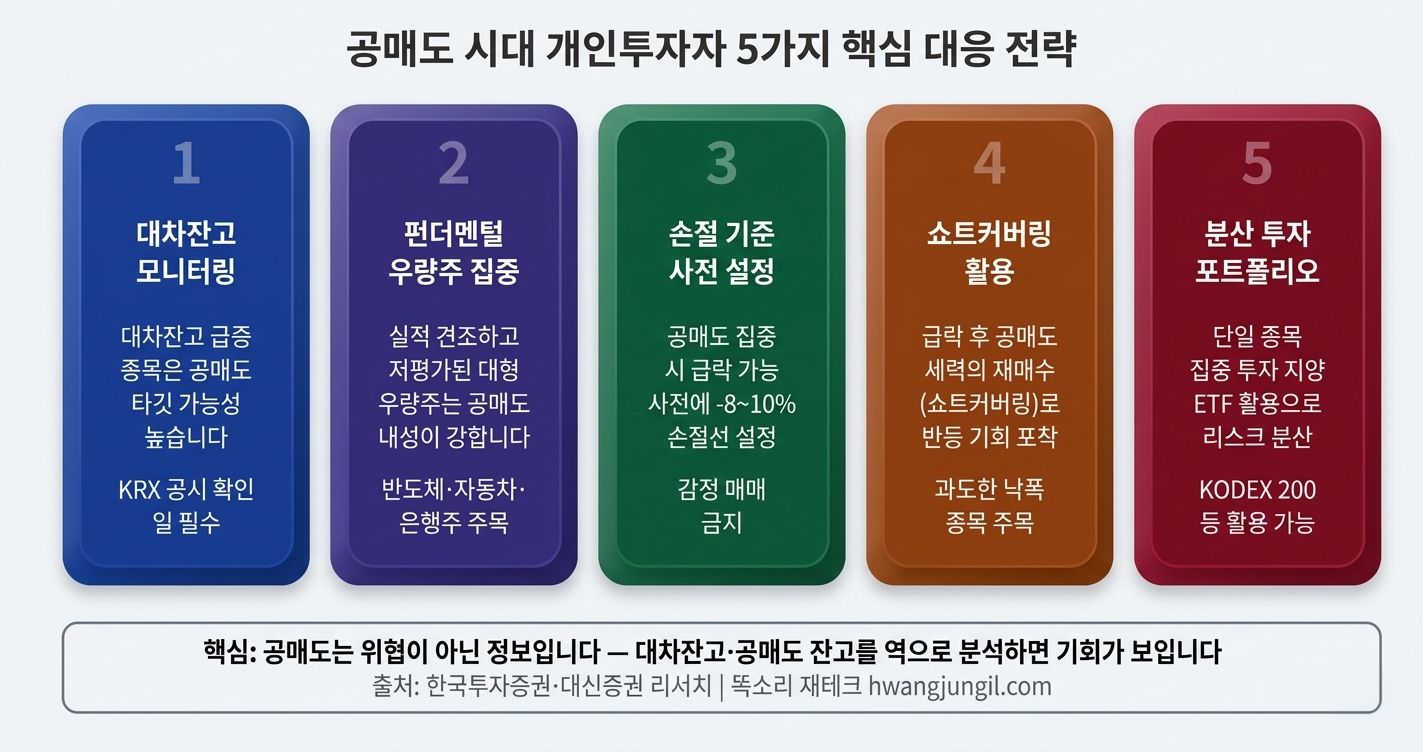 공매도 시대 개인투자자 5가지 핵심 대응 전략

1

대차잔고 모니터링

대차잔고 급증 종목은 공매도 타깃 가능성 높습니다

KRX 공시 확인 일 필수

2

펀더멘털 우량주 집중

실적 견조하고 저평가된 대형 우량주는 공매도 내성이 강합니다

반도체·자동차·은행주 주목

3

손절 기준 사전 설정

공매도 집중 시 급락 가능 사전에 -8~10% 손절선 설정

감정 매매 금지

4

쇼트커버링 활용

급락 후 공매도 세력의 재매수 (쇼트커버링)로 반등 기회 포착

과도한 낙폭 종목 주목

5

분산 투자 포트폴리오

단일 종목 집중 투자 지양 ETF 활용으로 리스크 분산

KODEX 200 등 활용 가능

핵심: 공매도는 위협이 아닌 정보입니다 — 대차잔고·공매도 잔고를 역으로 분석하면 기회가 보입니다
출처: 한국투자증권·대신증권 리서치 | 똑소리 재테크 hwangjungil.com